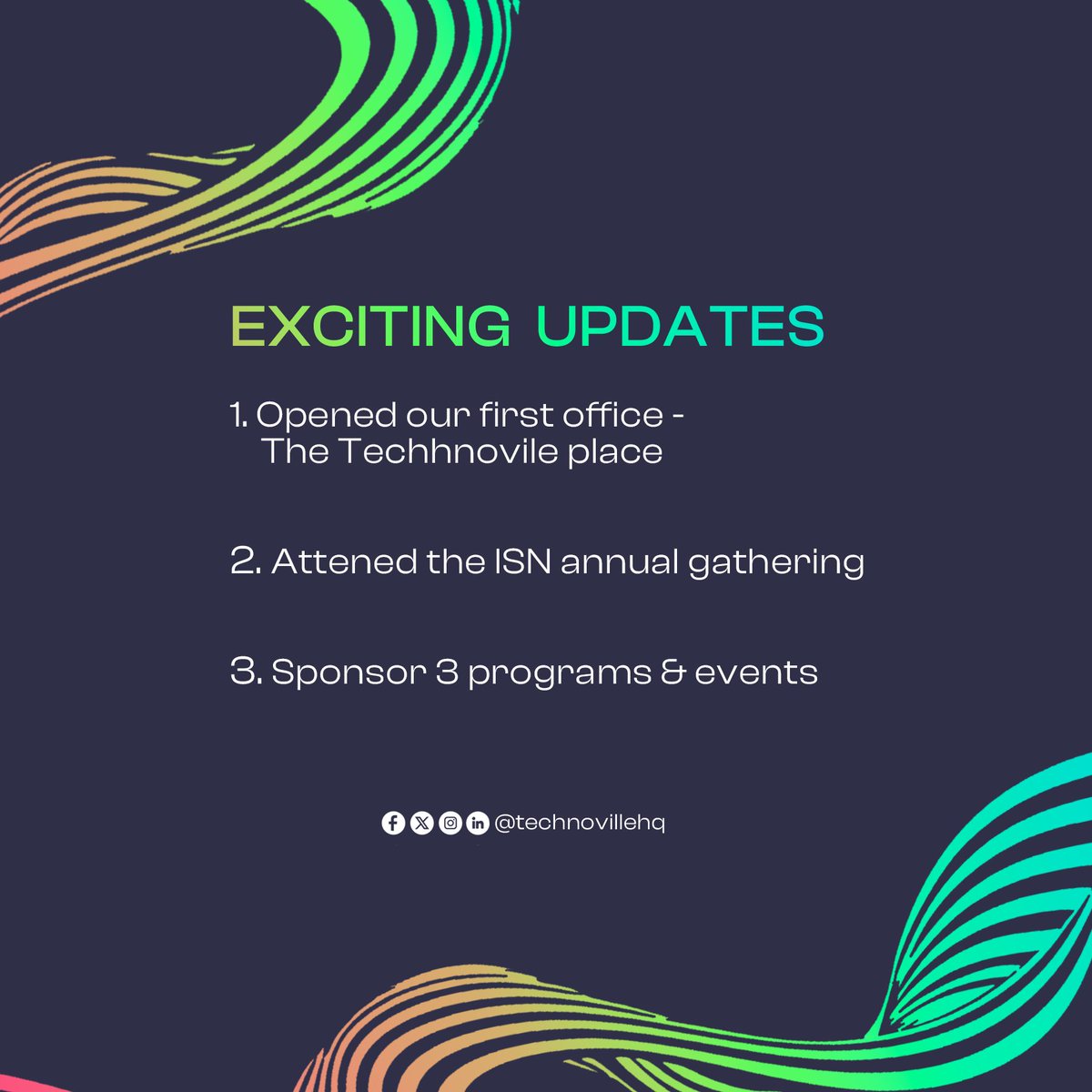 EXCITING UPDATES

1. Opened our first office - The Techhnovile place

2. Attened the ISN annual gathering

3. Sponsor 3 programs & events

@technovillehq